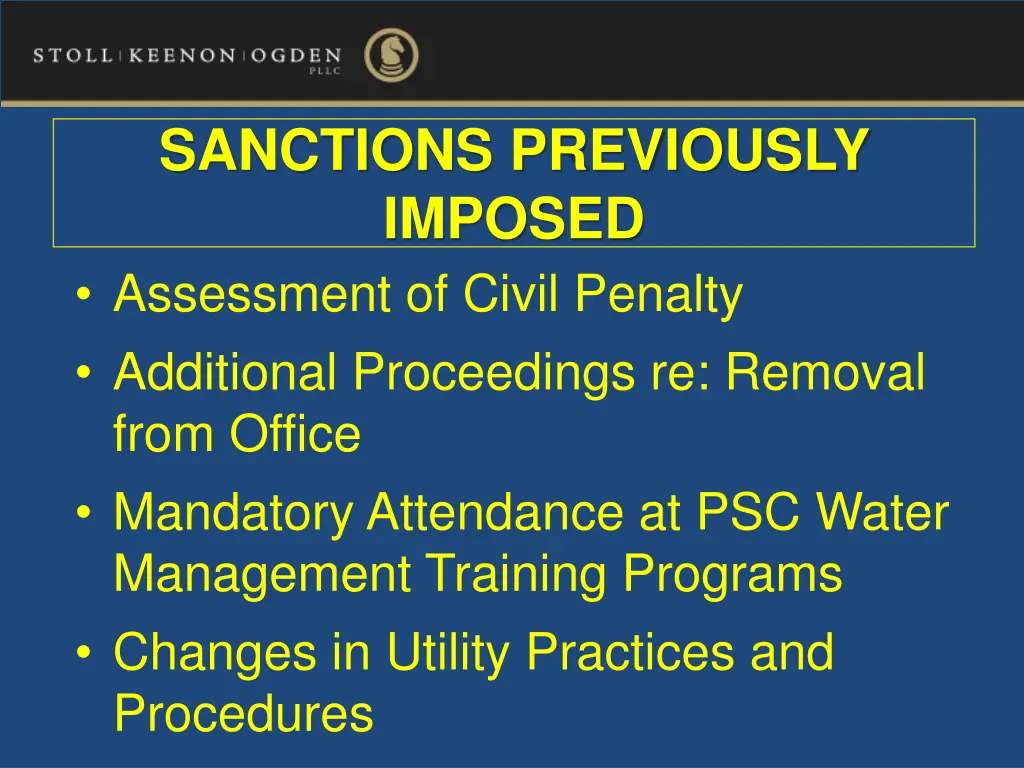 STOLL | KEENON | OGDEN PLLC

SANCTIONS PREVIOUSLY IMPOSED

• Assessment of Civil Penalty
• Additional Proceedings re: Removal from Office
• Mandatory Attendance at PSC Water Management Training Programs
• Changes in Utility Practices and Procedures